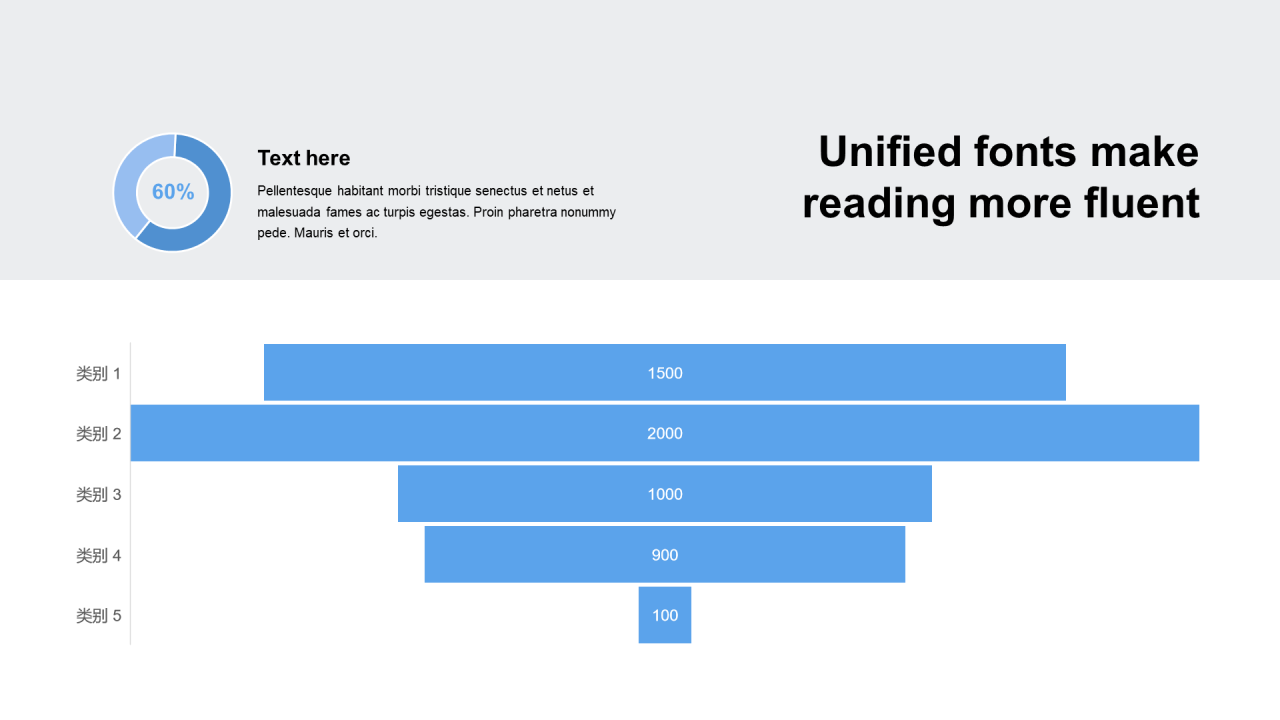 60%

Text here

Pellentesque habitant morbi tristique senectus et netus et malesuada fames ac turpis egestas. Proin pharetra nonummy pede. Mauris et orci.

Unified fonts make reading more fluent

类别 1 1500
类别 2 2000
类别 3 1000
类别 4 900
类别 5 100